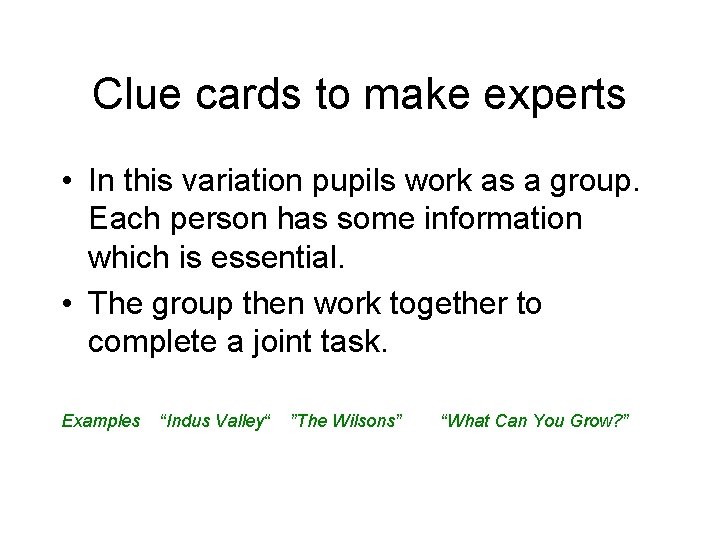 Clue cards to make experts

• In this variation pupils work as a group. Each person has some information which is essential.
• The group then work together to complete a joint task.

Examples “Indus Valley“ ”The Wilsons” “What Can You Grow?”